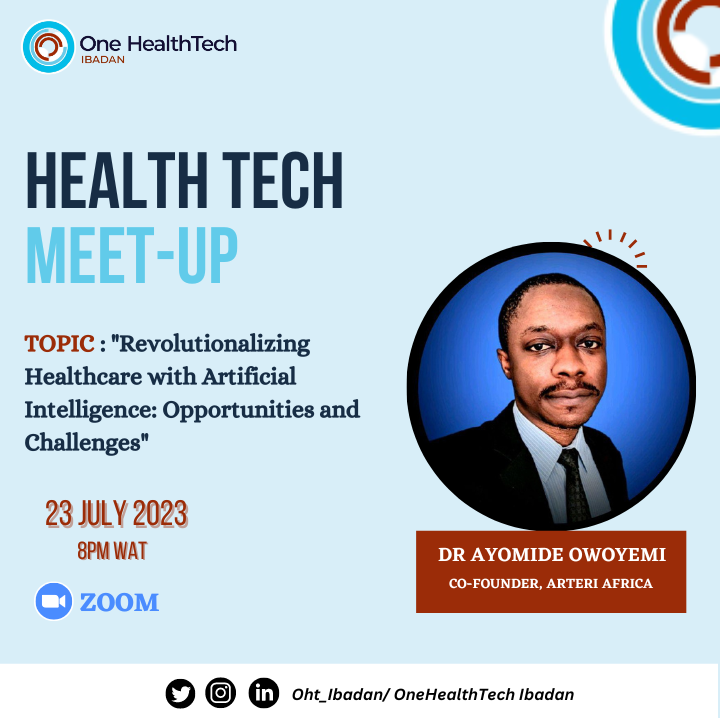 One HealthTech
IBADAN

HEALTH TECH
MEET-UP

TOPIC : "Revolutionalizing Healthcare with Artificial Intelligence: Opportunities and Challenges"

23 JULY 2023
8PM WAT

ZOOM

DR AYOMIDE OWOYEMI
CO-FOUNDER, ARTERI AFRICA

in Oht_Ibadan/ OneHealthTech Ibadan